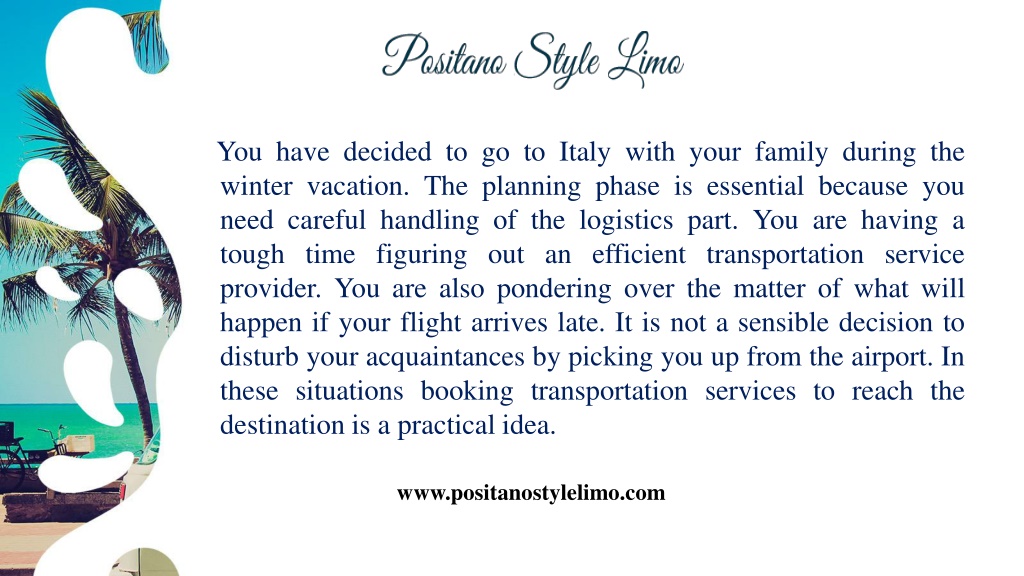 Positano Style Limo

You have decided to go to Italy with your family during the winter vacation. The planning phase is essential because you need careful handling of the logistics part. You are having a tough time figuring out an efficient transportation service provider. You are also pondering over the matter of what will happen if your flight arrives late. It is not a sensible decision to disturb your acquaintances by picking you up from the airport. In these situations booking transportation services to reach the destination is a practical idea.

www.positanostylelimo.com